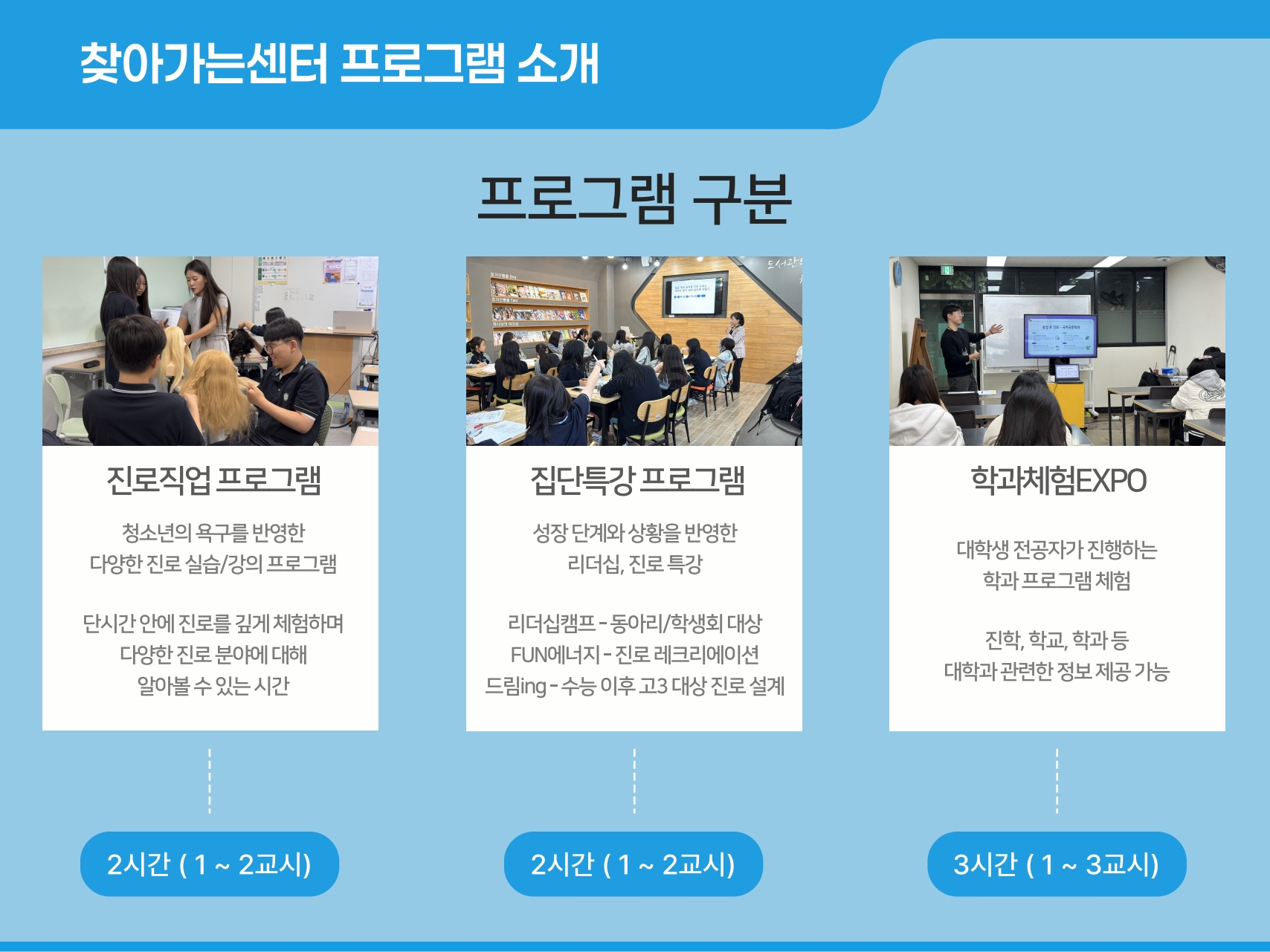 찾아가는센터 프로그램 소개

프로그램 구분

진로직업 프로그램

청소년의 욕구를 반영한 다양한 진로 실습/강의 프로그램

단시간 안에 진로를 깊게 체험하며 다양한 진로 분야에 대해 알아볼 수 있는 시간

2시간 ( 1 ~ 2교시)

집단특강 프로그램

성장 단계와 상황을 반영한 리더십, 진로 특강

리더십캠프 - 동아리/학생회 대상
FUN에너지 - 진로 레크리에이션
드림ing - 수능 이후 고3 대상 진로 설계

2시간 ( 1 ~ 2교시)

학과체험EXPO

대학생 전공자가 진행하는 학과 프로그램 체험

진학, 학교, 학과 등 대학과 관련한 정보 제공 가능

3시간 ( 1 ~ 3교시)